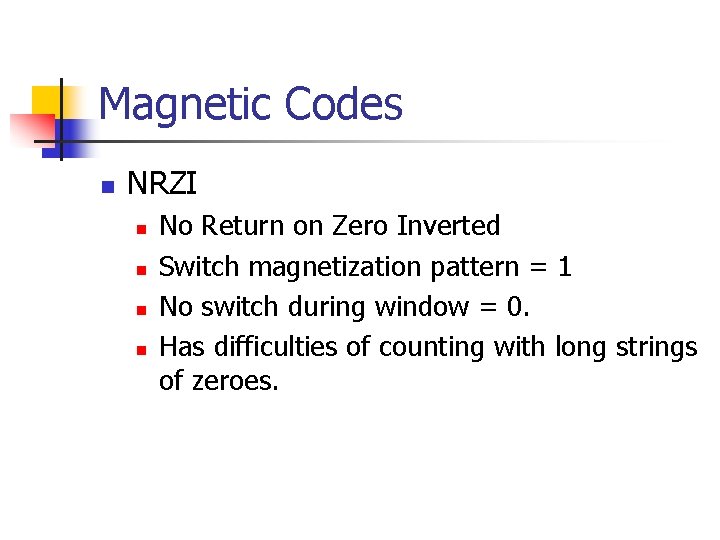 Magnetic Codes

NRZI

No Return on Zero Inverted

Switch magnetization pattern = 1

No switch during window = 0.

Has difficulties of counting with long strings of zeroes.